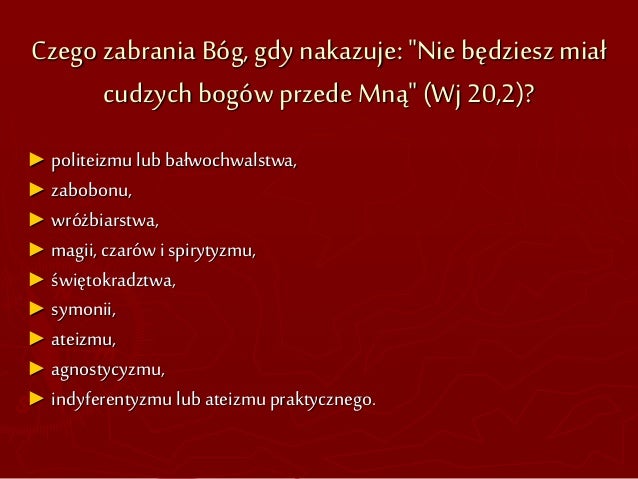 Czego zabrania Bóg, gdy nakazuje: "Nie będziesz miał cudzych bogów przede Mną" (Wj 20,2)?

► politeizmu lub bałwochwalstwa,
► zabobonu,
► wróżbiarstwa,
► magii, czarów i spirytyzmu,
► świętokradztwa,
► symonii,
► ateizmu,
► agnostycyzmu,
► indyferentyzmu lub ateizmu praktycznego.